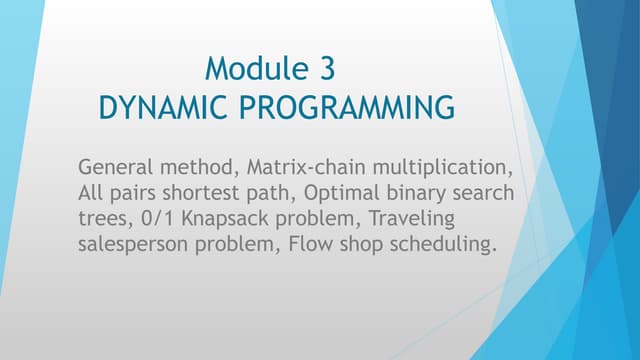 Module 3
DYNAMIC PROGRAMMING

General method, Matrix-chain multiplication, All pairs shortest path, Optimal binary search trees, 0/1 Knapsack problem, Traveling salesperson problem, Flow shop scheduling.